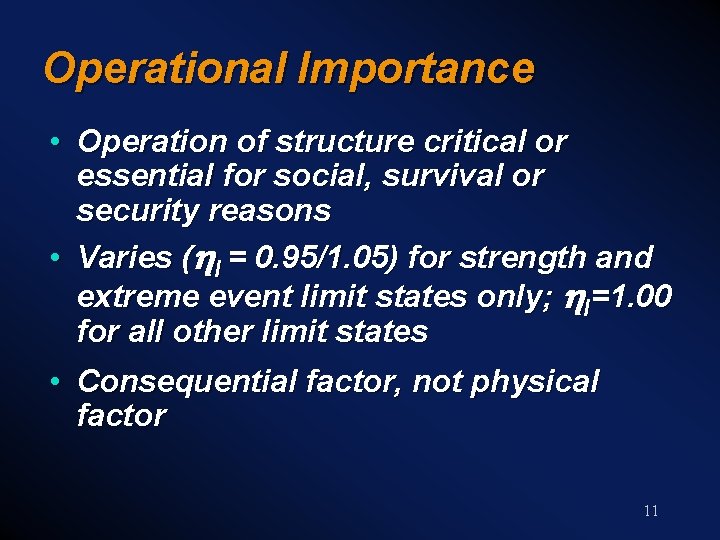 Operational Importance

• Operation of structure critical or essential for social, survival or security reasons

• Varies ($\eta_I$ = 0.95/1.05) for strength and extreme event limit states only; $\eta_I$=1.00 for all other limit states

• Consequential factor, not physical factor

11